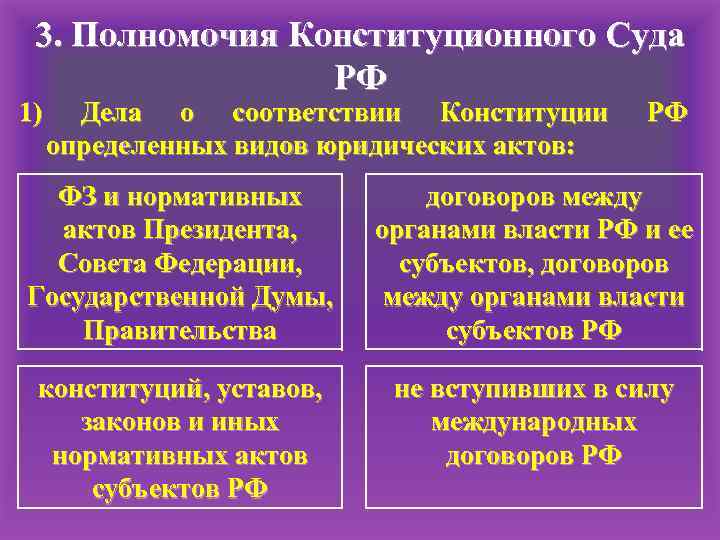 3. Полномочия Конституционного Суда РФ

1) Дела о соответствии Конституции РФ определенных видов юридических актов:

ФЗ и нормативных актов Президента, Совета Федерации, Государственной Думы, Правительства

договоров между органами власти РФ и ее субъектов, договоров между органами власти субъектов РФ

конституций, уставов, законов и иных нормативных актов субъектов РФ

не вступивших в силу международных договоров РФ